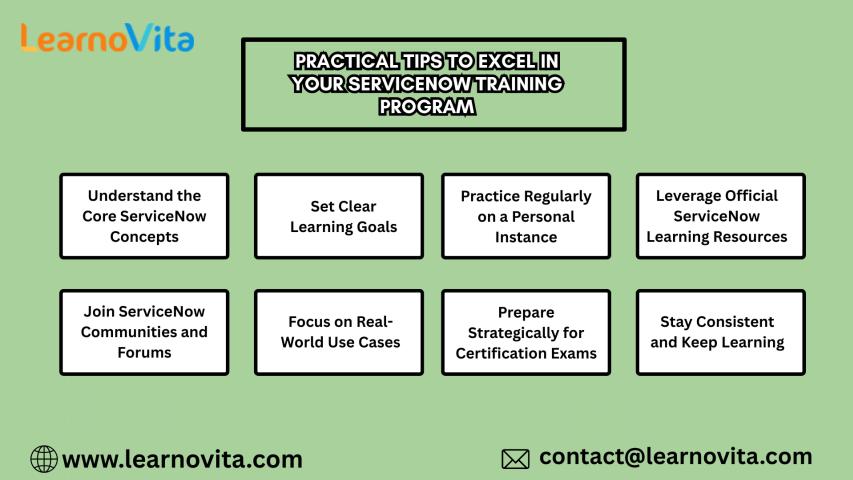 LearnoVita

PRACTICAL TIPS TO EXCEL IN YOUR SERVICENOW TRAINING PROGRAM

Understand the Core ServiceNow Concepts

Set Clear Learning Goals

Practice Regularly on a Personal Instance

Leverage Official ServiceNow Learning Resources

Join ServiceNow Communities and Forums

Focus on Real-World Use Cases

Prepare Strategically for Certification Exams

Stay Consistent and Keep Learning

www.learnovita.com

contact@learnovita.com